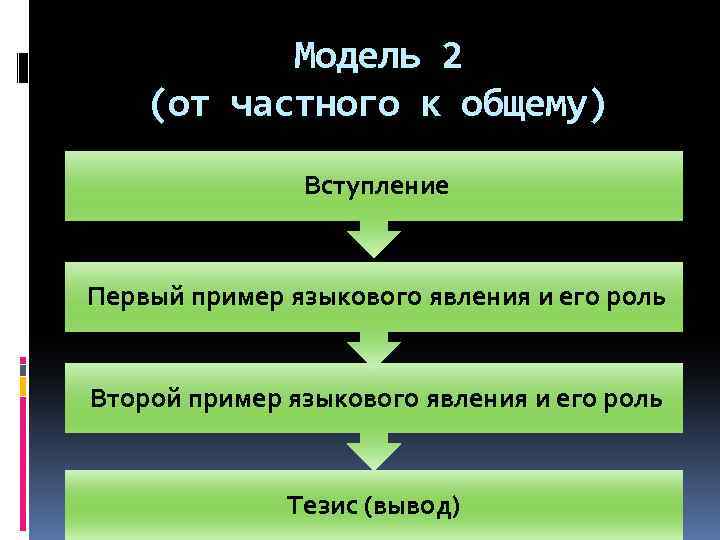 Модель 2
(от частного к общему)

Вступление

Первый пример языкового явления и его роль

Второй пример языкового явления и его роль

Тезис (вывод)